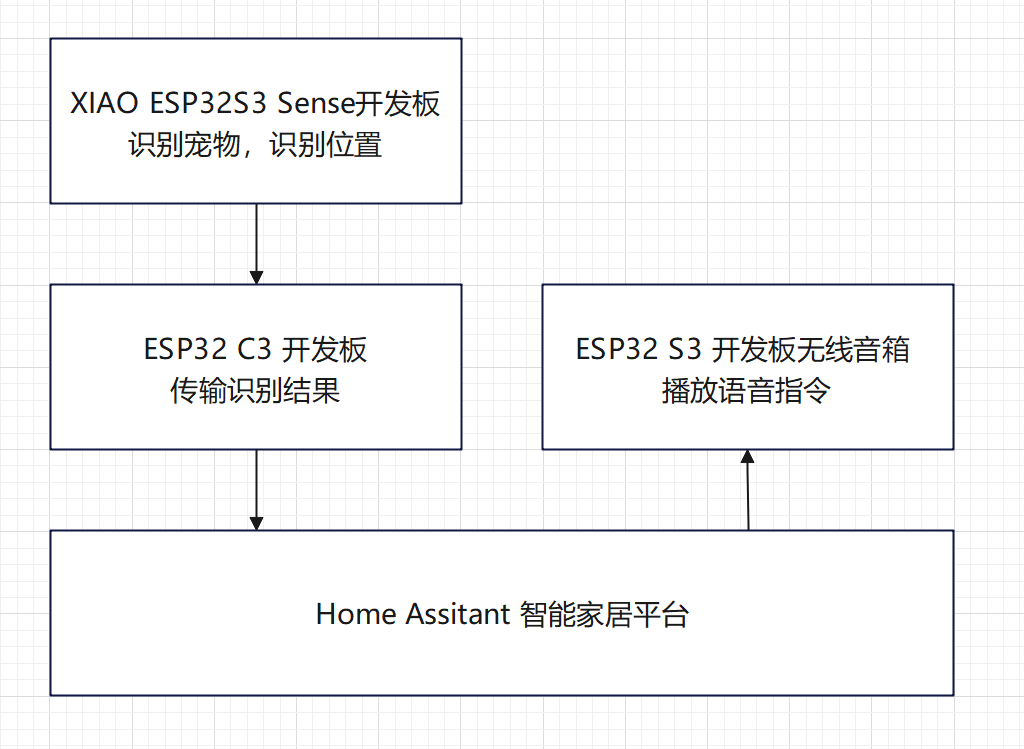 XIAO ESP32S3 Sense开发板
识别宠物，识别位置

ESP32 C3 开发板
传输识别结果

ESP32 S3 开发板无线音箱
播放语音指令

Home Assitant 智能家居平台